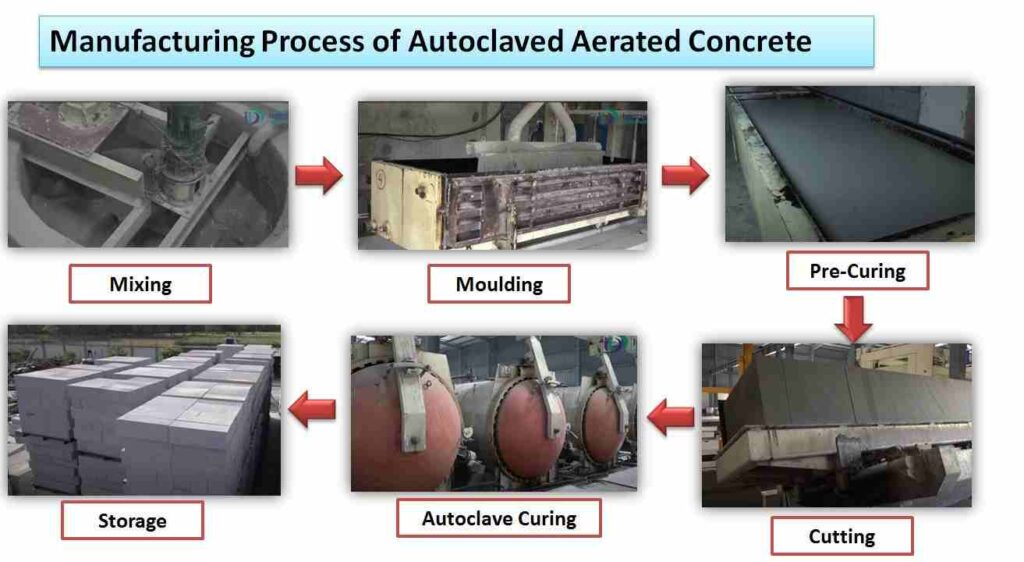 Manufacturing Process of Autoclaved Aerated Concrete

Mixing

Moulding

Pre-Curing

Cutting

Autoclave Curing

Storage